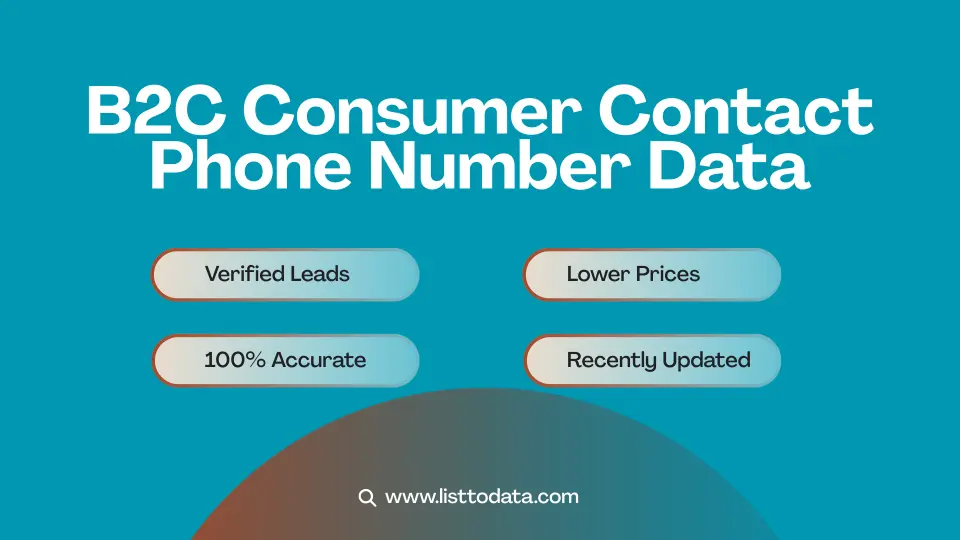 B2C Consumer Contact Phone Number Data

Verified Leads

Lower Prices

100% Accurate

Recently Updated

www.listtodata.com